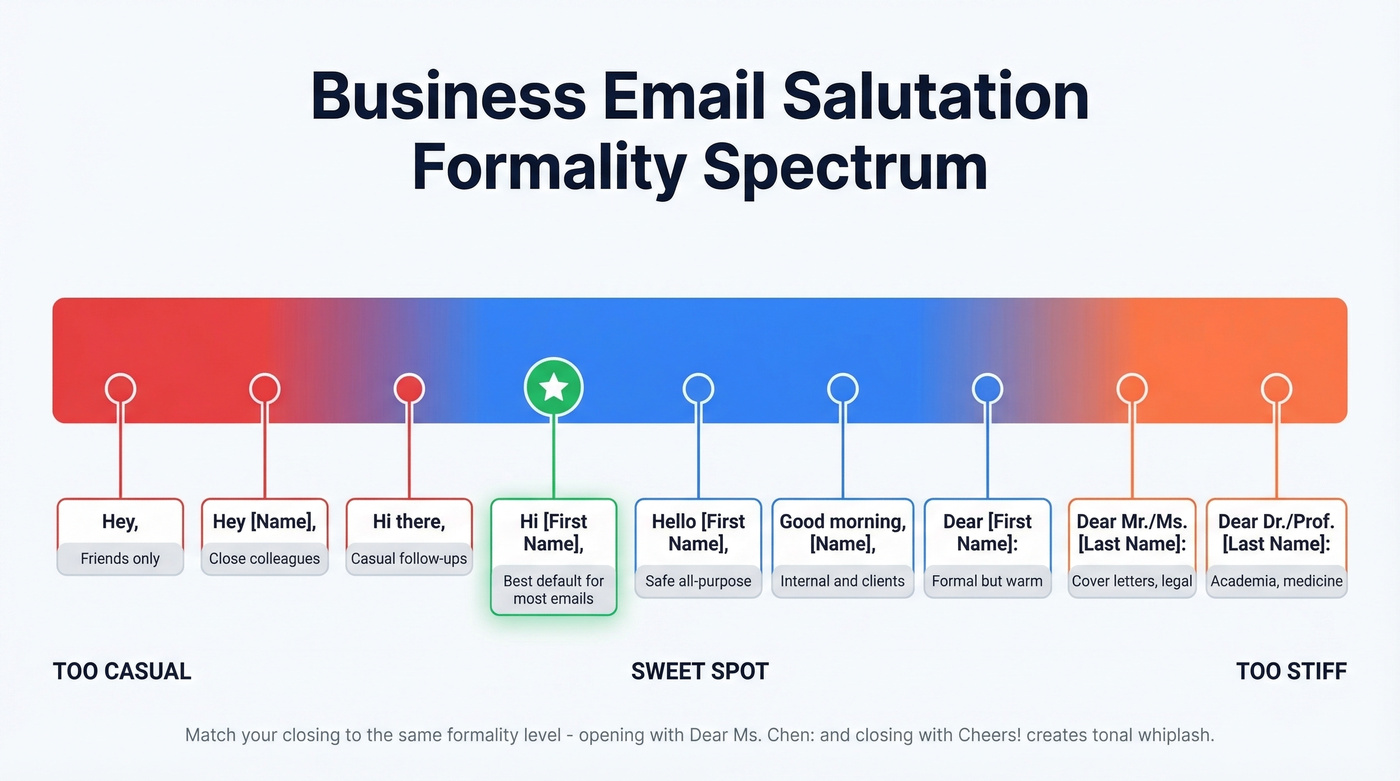 Business Email Salutation Formality Spectrum

Hey,
Friends only

Hey [Name],
Close colleagues

Hi there,
Casual follow-ups

Hi [First Name],
Best default for most emails

Hello [First Name],
Safe all-purpose

Good morning, [Name],
Internal and clients

Dear [First Name]:
Formal but warm

Dear Mr./Ms. [Last Name]:
Cover letters, legal

Dear Dr./Prof. [Last Name]:
Academia, medicine

TOO CASUAL

SWEET SPOT

TOO STIFF

Match your closing to the same formality level - opening with Dear Ms. Chen: and closing with Cheers! creates tonal whiplash.